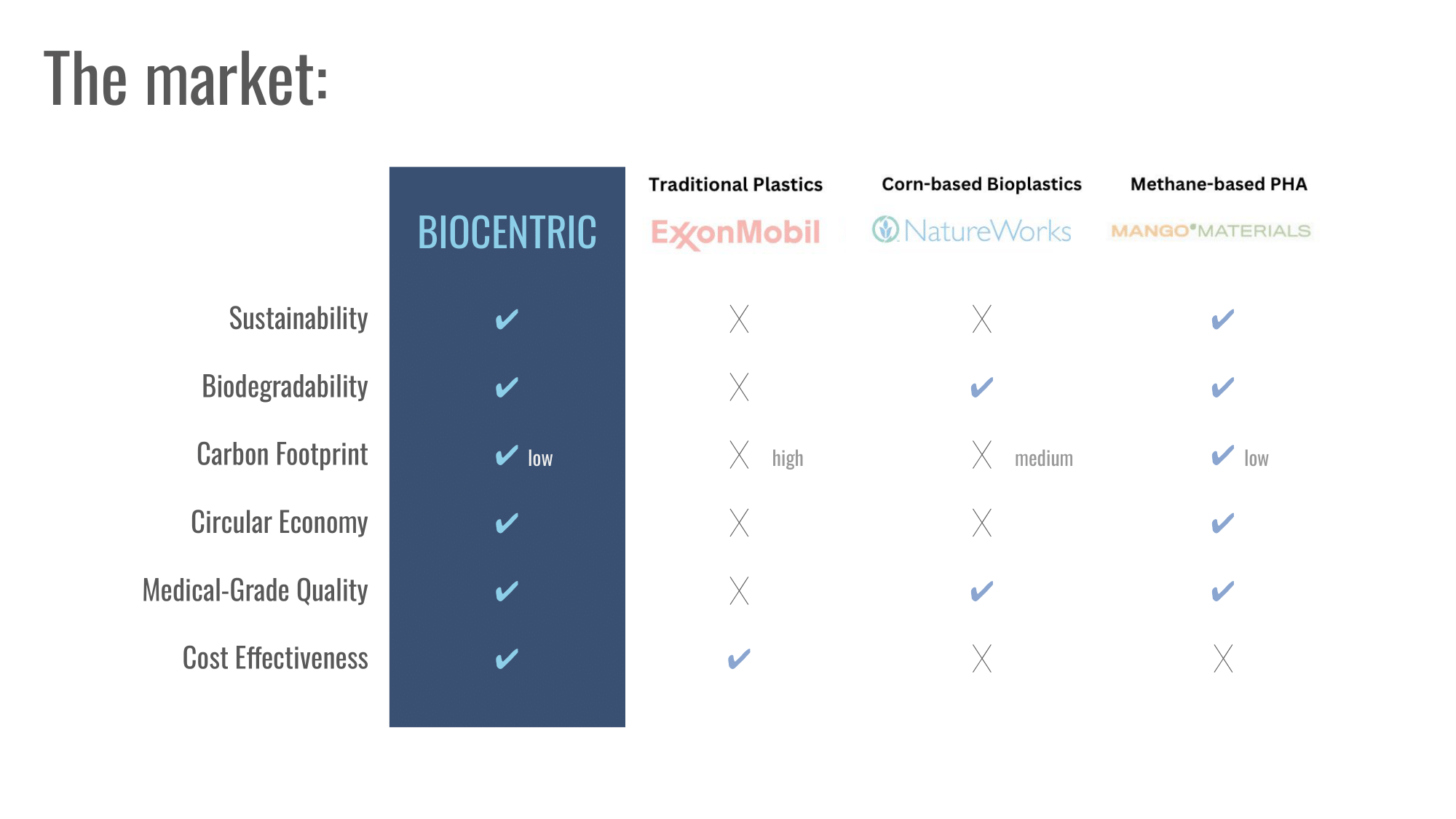 The market:

| | BIOCENTRIC | Traditional Plastics ExxonMobil | Corn-based Bioplastics NatureWorks | Methane-based PHA MANGO MATERIALS |
|---|---|---|---|---|
| Sustainability | ✔ | X | X | ✔ |
| Biodegradability | ✔ | X | ✔ | ✔ |
| Carbon Footprint | ✔ low | X high | X medium | ✔ low |
| Circular Economy | ✔ | X | X | ✔ |
| Medical-Grade Quality | ✔ | X | ✔ | ✔ |
| Cost Effectiveness | ✔ | ✔ | X | X |